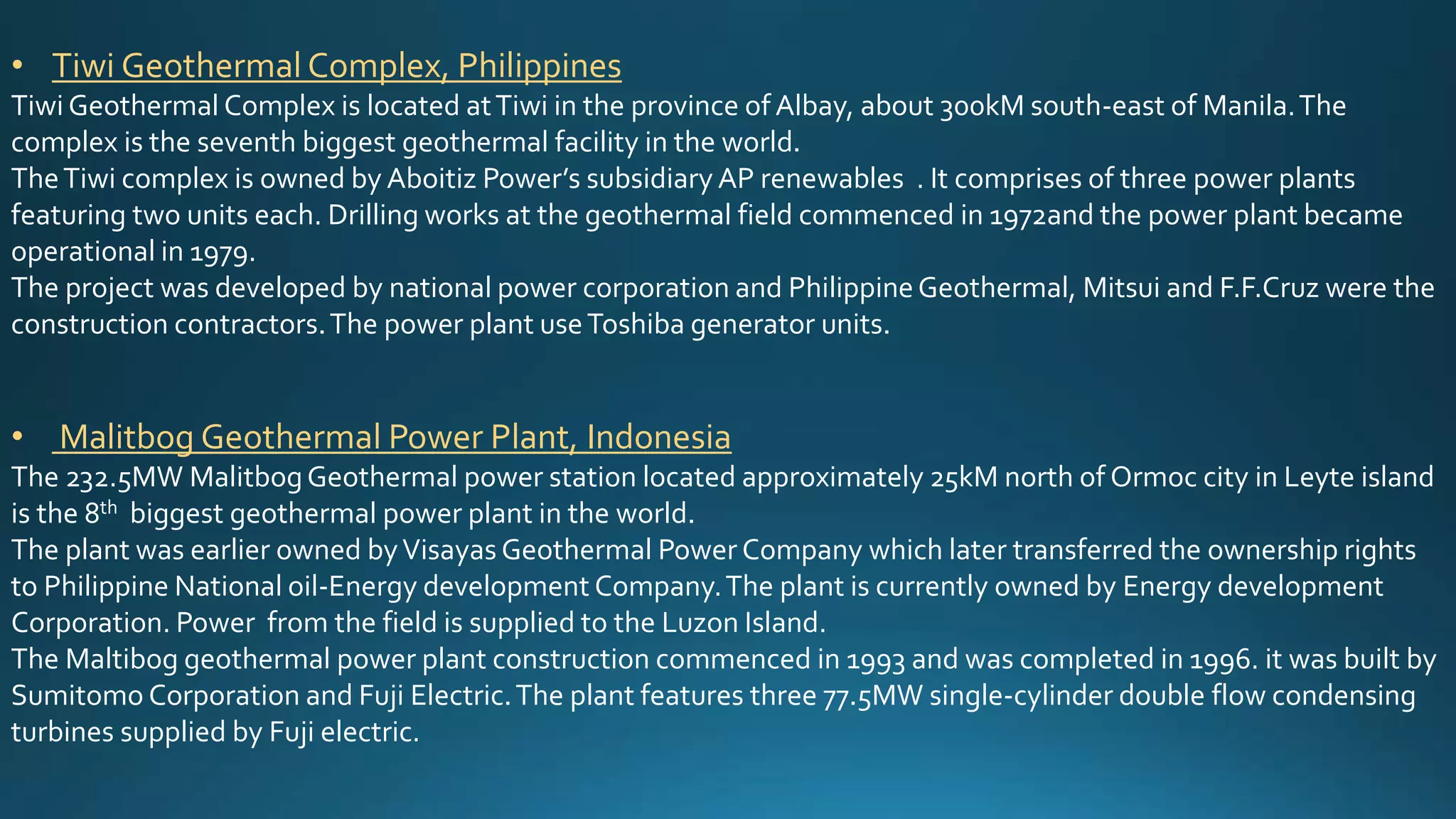 • Tiwi Geothermal Complex, Philippines
Tiwi Geothermal Complex is located at Tiwi in the province of Albay, about 300kM south-east of Manila. The complex is the seventh biggest geothermal facility in the world.
The Tiwi complex is owned by Aboitiz Power's subsidiary AP renewables . It comprises of three power plants featuring two units each. Drilling works at the geothermal field commenced in 1972and the power plant became operational in 1979.
The project was developed by national power corporation and Philippine Geothermal, Mitsui and F.F.Cruz were the construction contractors. The power plant use Toshiba generator units.

• Malitbog Geothermal Power Plant, Indonesia
The 232.5MW Malitbog Geothermal power station located approximately 25kM north of Ormoc city in Leyte island is the 8$^{th}$ biggest geothermal power plant in the world.
The plant was earlier owned by Visayas Geothermal Power Company which later transferred the ownership rights to Philippine National oil-Energy development Company. The plant is currently owned by Energy development Corporation. Power from the field is supplied to the Luzon Island.
The Maltibog geothermal power plant construction commenced in 1993 and was completed in 1996. it was built by Sumitomo Corporation and Fuji Electric. The plant features three 77.5MW single-cylinder double flow condensing turbines supplied by Fuji electric.